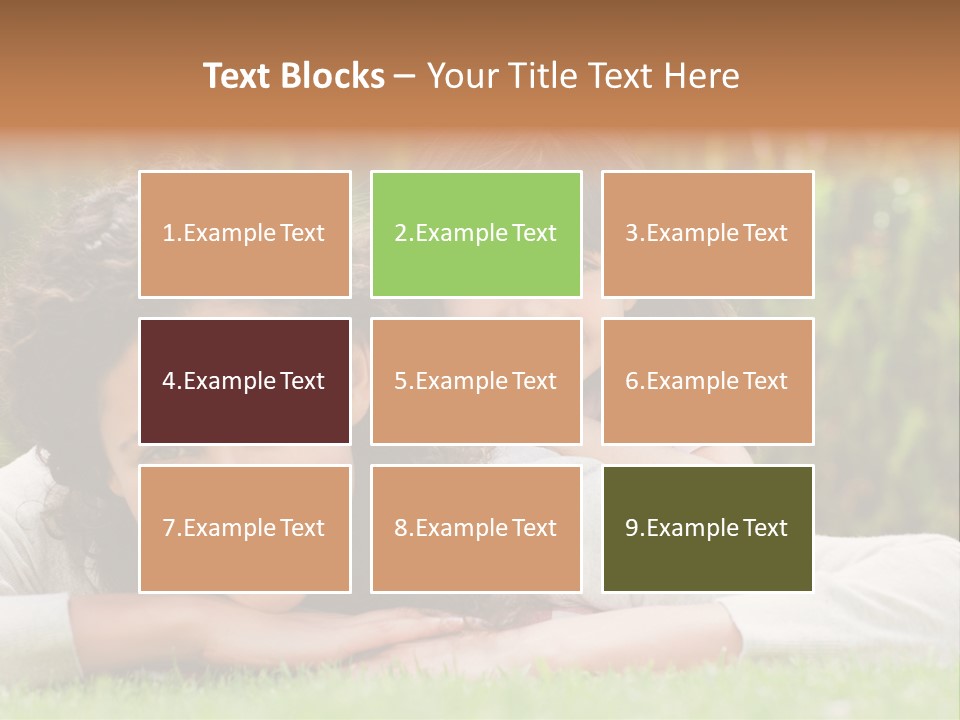 Text Blocks – Your Title Text Here

1.Example Text

2.Example Text

3.Example Text

4.Example Text

5.Example Text

6.Example Text

7.Example Text

8.Example Text

9.Example Text